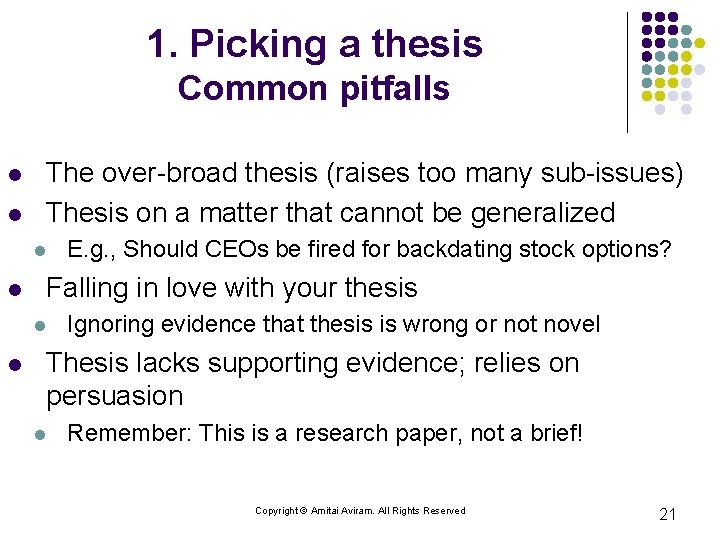 1. Picking a thesis
Common pitfalls

- The over-broad thesis (raises too many sub-issues)
- Thesis on a matter that cannot be generalized
  - E.g., Should CEOs be fired for backdating stock options?
- Falling in love with your thesis
  - Ignoring evidence that thesis is wrong or not novel
- Thesis lacks supporting evidence; relies on persuasion
  - Remember: This is a research paper, not a brief!

Copyright © Amitai Aviram. All Rights Reserved

21